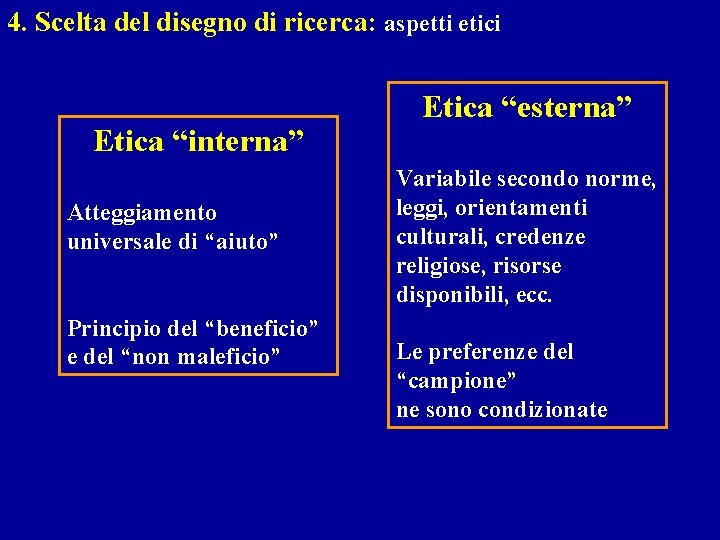 4. Scelta del disegno di ricerca: aspetti etici

Etica “interna”

Atteggiamento universale di “aiuto”

Principio del “beneficio” e del “non maleficio”

Etica “esterna”

Variabile secondo norme, leggi, orientamenti culturali, credenze religiose, risorse disponibili, ecc.

Le preferenze del “campione” ne sono condizionate